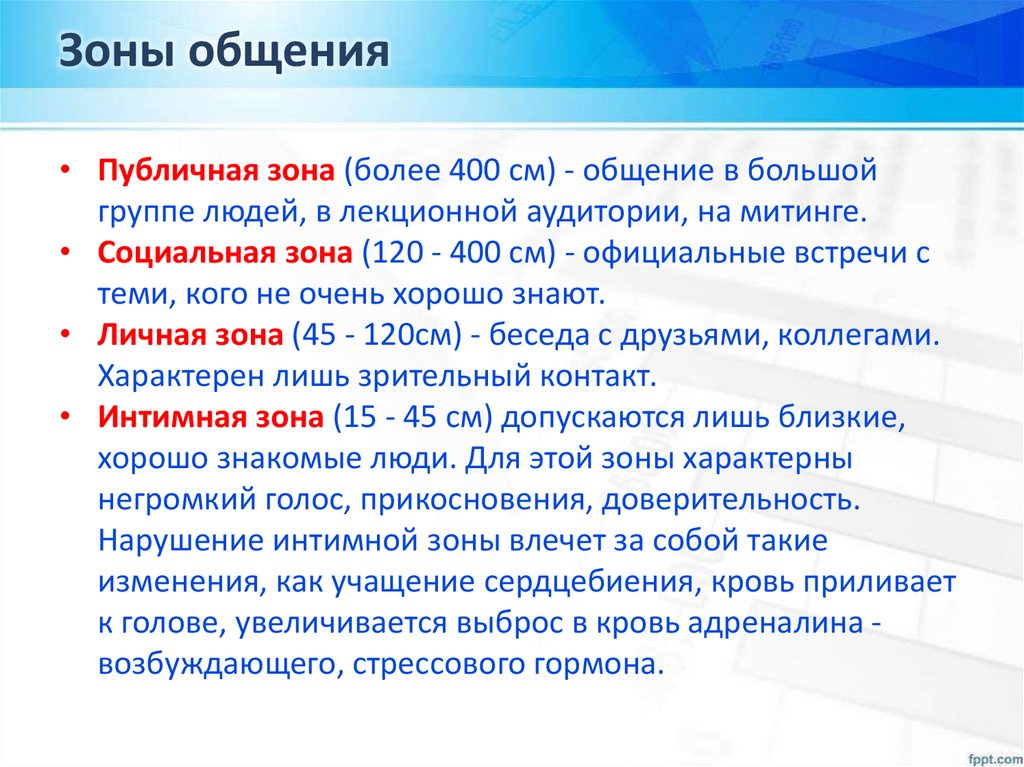 Зоны общения

• Публичная зона (более 400 см) - общение в большой группе людей, в лекционной аудитории, на митинге.
• Социальная зона (120 - 400 см) - официальные встречи с теми, кого не очень хорошо знают.
• Личная зона (45 - 120см) - беседа с друзьями, коллегами. Характерен лишь зрительный контакт.
• Интимная зона (15 - 45 см) допускаются лишь близкие, хорошо знакомые люди. Для этой зоны характерны негромкий голос, прикосновения, доверительность. Нарушение интимной зоны влечет за собой такие изменения, как учащение сердцебиения, кровь приливает к голове, увеличивается выброс в кровь адреналина - возбуждающего, стрессового гормона.

fppt.com